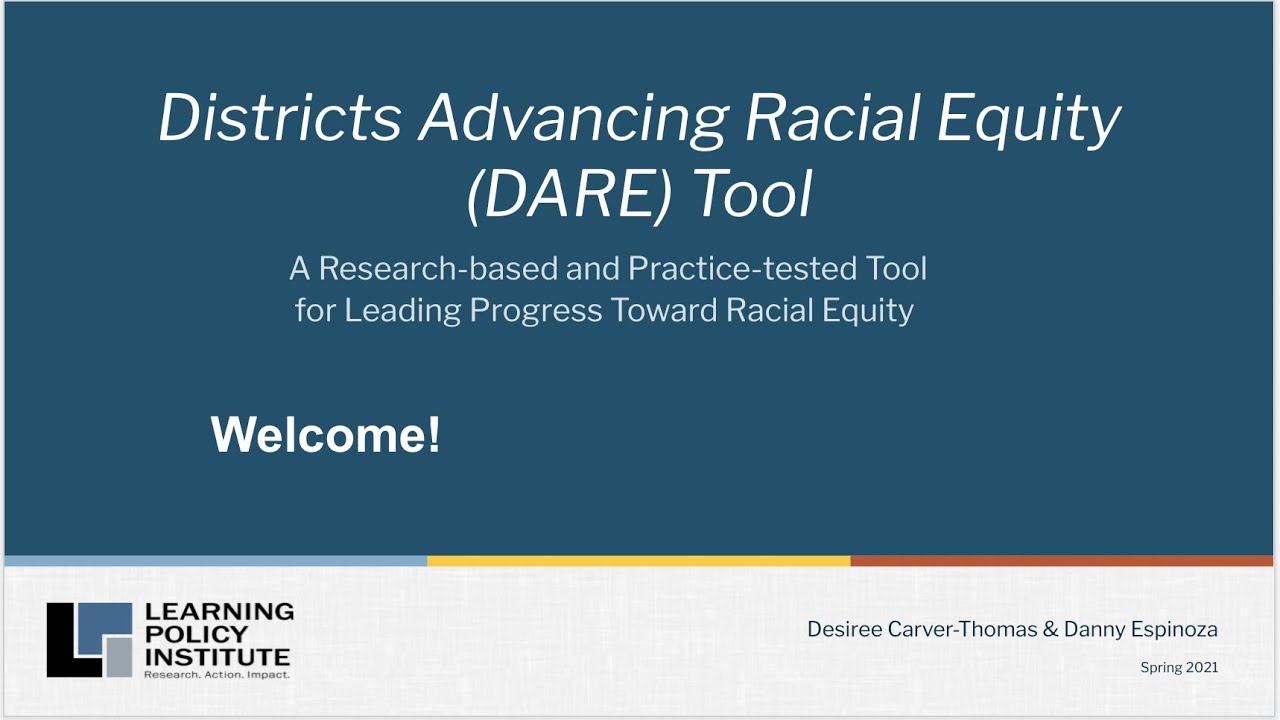 Districts Advancing Racial Equity (DARE) Tool

A Research-based and Practice-tested Tool for Leading Progress Toward Racial Equity

Welcome!

LEARNING POLICY INSTITUTE
Research. Action. Impact.

Desiree Carver-Thomas & Danny Espinoza

Spring 2021